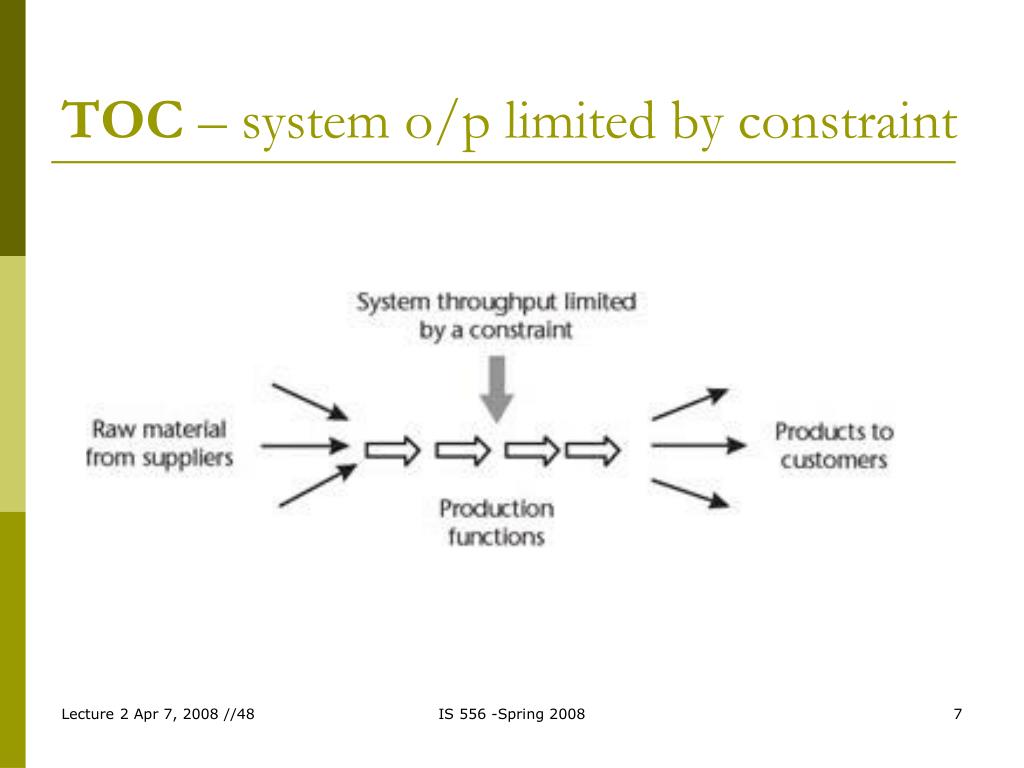 TOC – system o/p limited by constraint

System throughput limited by a constraint

Raw material from suppliers

Production functions

Products to customers

Lecture 2 Apr 7, 2008 //48

IS 556 -Spring 2008

7